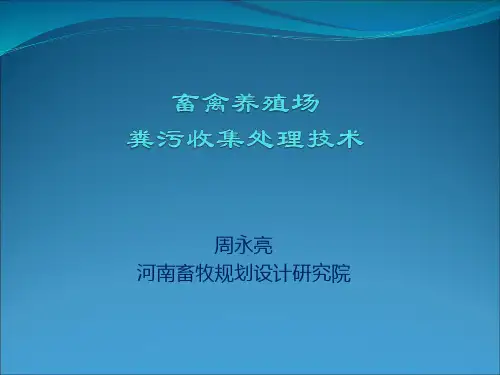 畜禽养殖场
粪污收集处理技术

周永亮
河南畜牧规划设计研究院